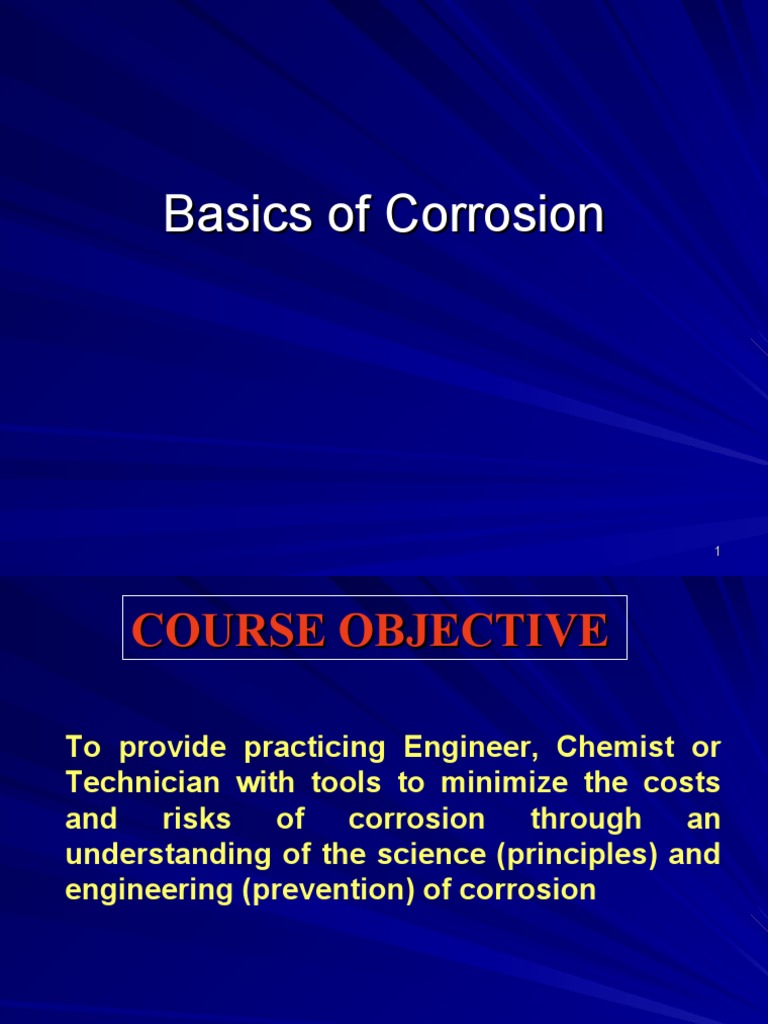 Basics of Corrosion

1

COURSE OBJECTIVE

To provide practicing Engineer, Chemist or Technician with tools to minimize the costs and risks of corrosion through an understanding of the science (principles) and engineering (prevention) of corrosion